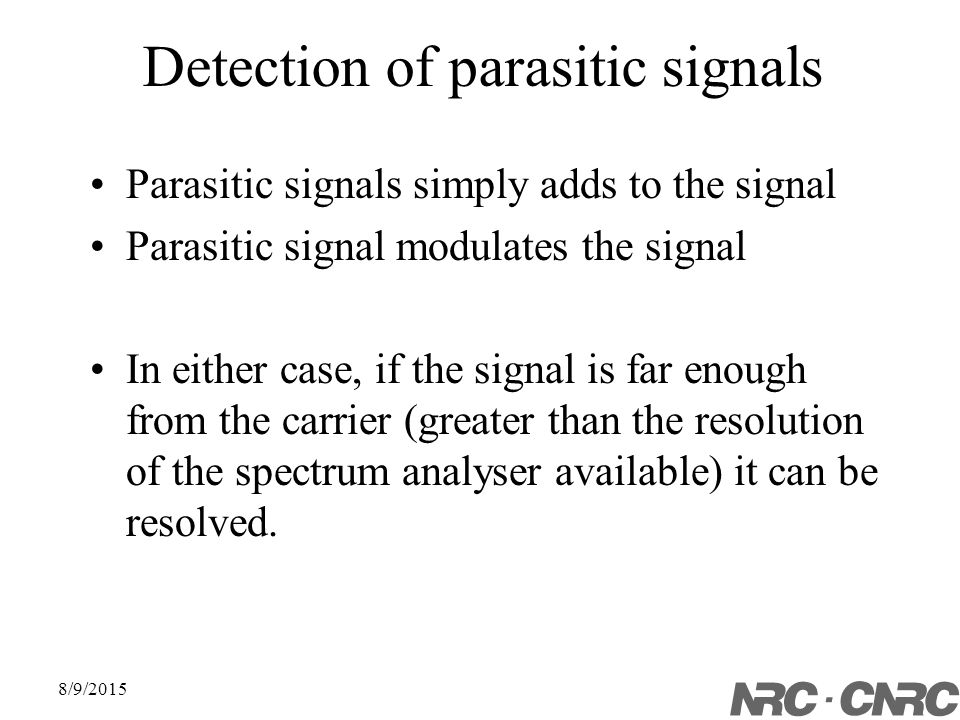 Detection of parasitic signals

• Parasitic signals simply adds to the signal
• Parasitic signal modulates the signal

• In either case, if the signal is far enough from the carrier (greater than the resolution of the spectrum analyser available) it can be resolved.

8/9/2015

NRC · CNRC